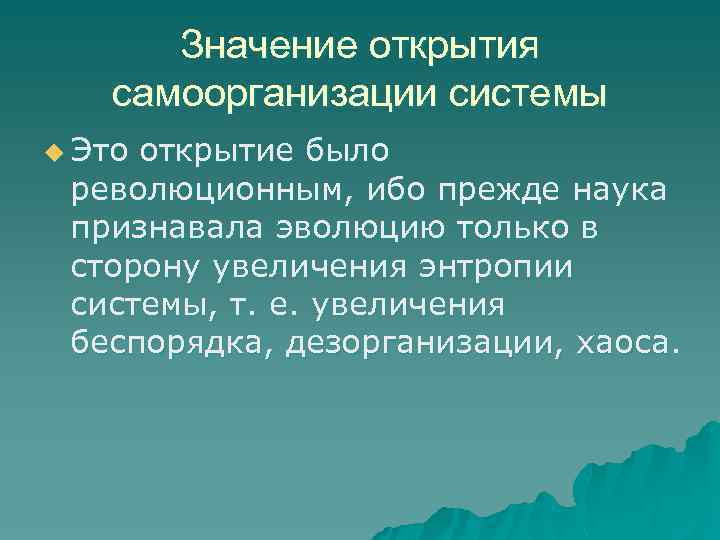 Значение открытия самоорганизации системы

Это открытие было революционным, ибо прежде наука признавала эволюцию только в сторону увеличения энтропии системы, т. е. увеличения беспорядка, дезорганизации, хаоса.